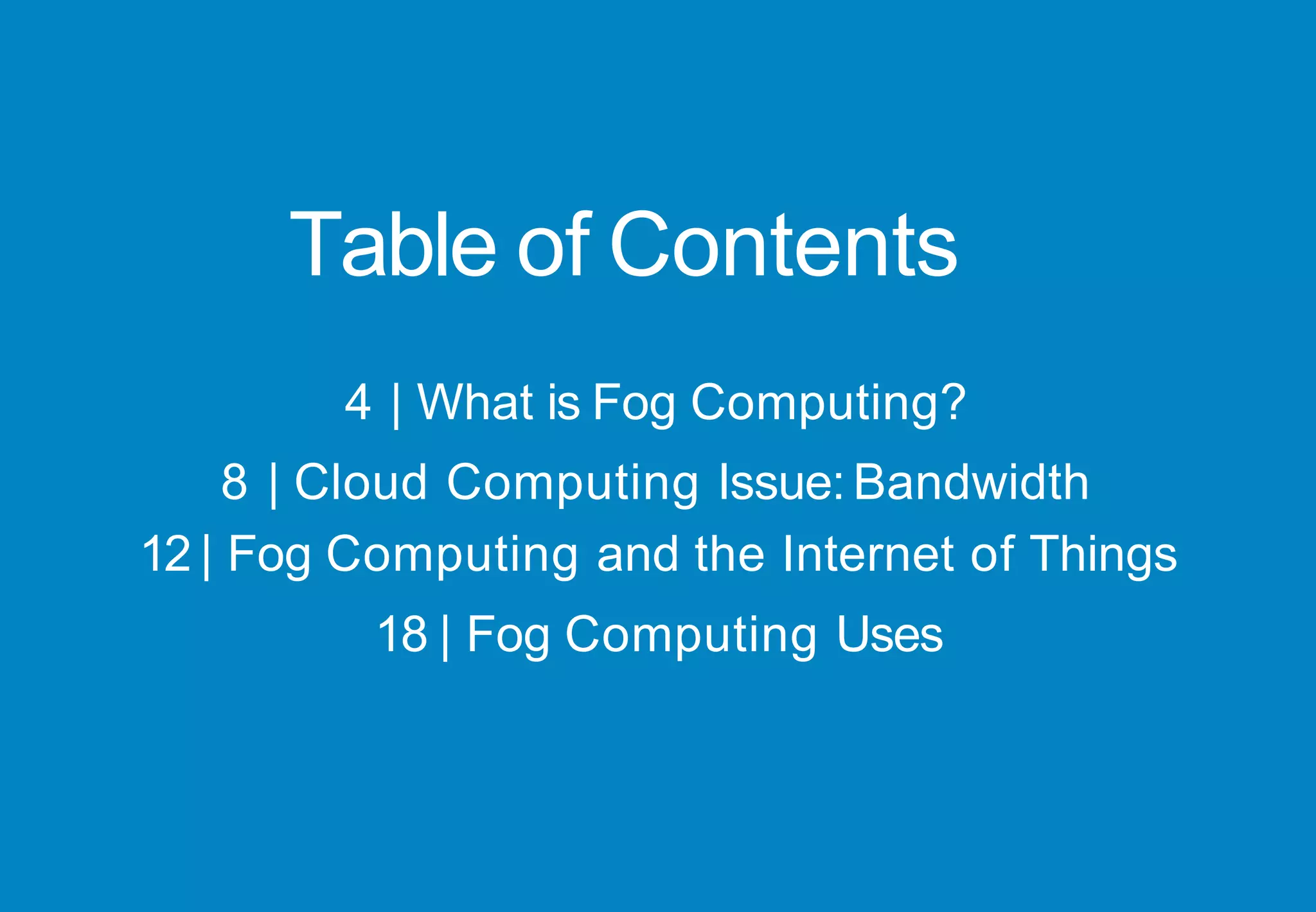 Table of Contents

4 | What is Fog Computing?

8 | Cloud Computing Issue: Bandwidth

12 | Fog Computing and the Internet of Things

18 | Fog Computing Uses